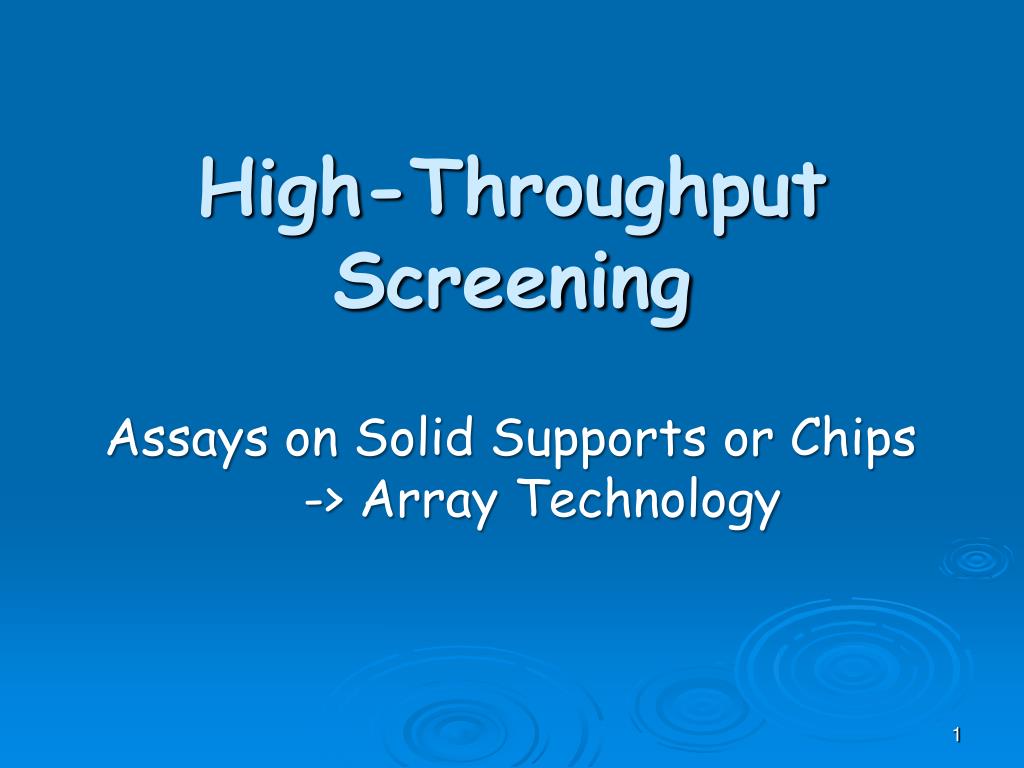 High-Throughput Screening

Assays on Solid Supports or Chips
-> Array Technology

1